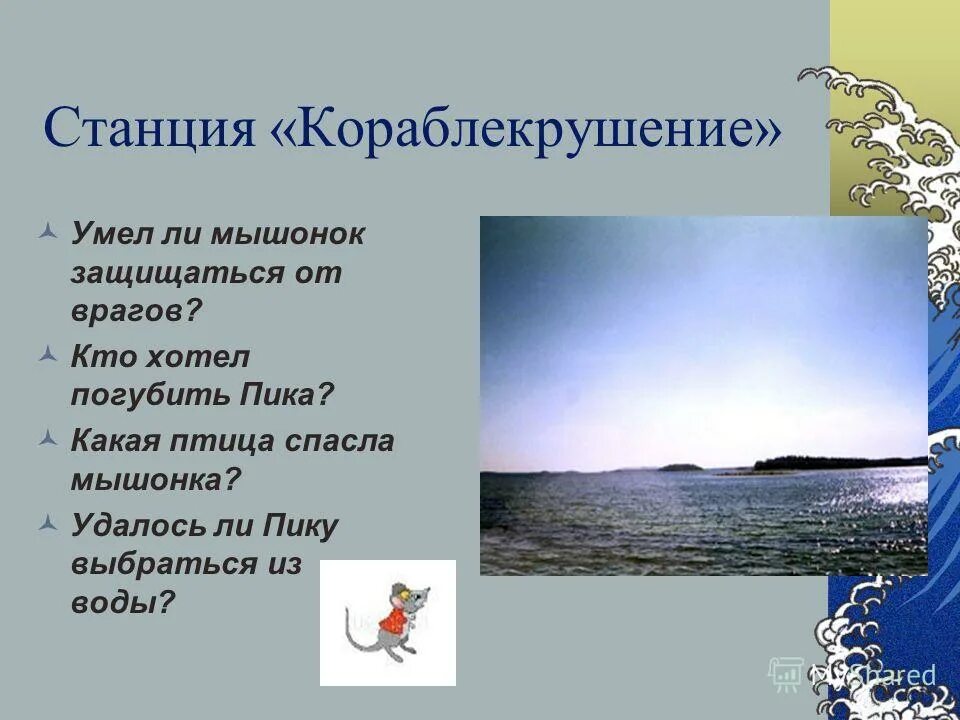 Станция «Кораблекрушение»

Умел ли мышонок защищаться от врагов?

Кто хотел погубить Пика?

Какая птица спасла мышонка?

Удалось ли Пику выбраться из воды?

MyShared